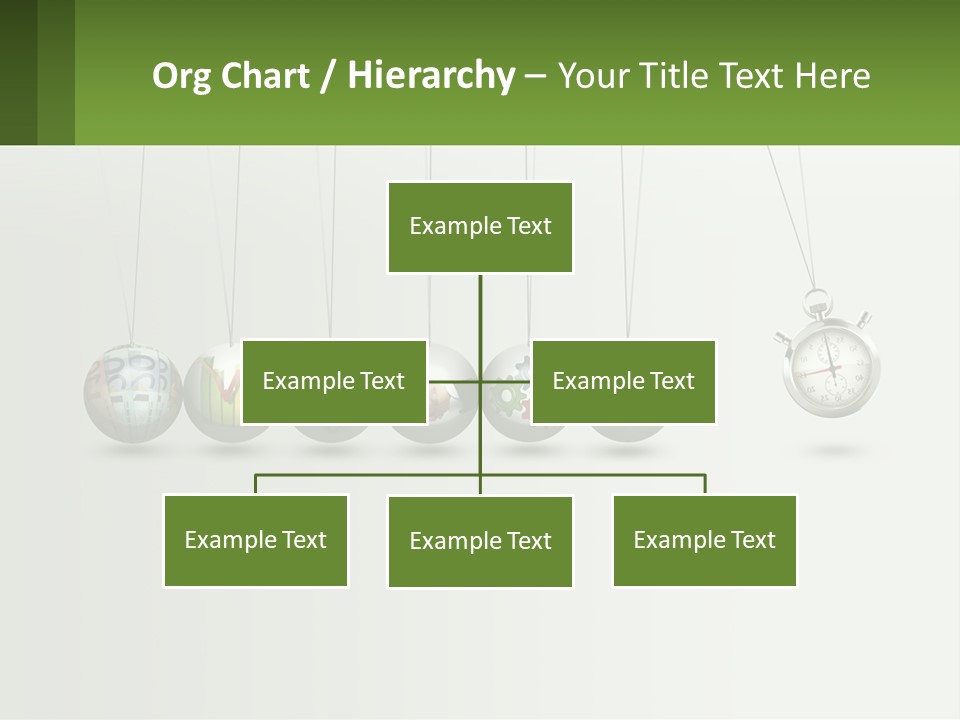 Org Chart / Hierarchy – Your Title Text Here

Example Text

Example Text

Example Text

Example Text

Example Text

Example Text